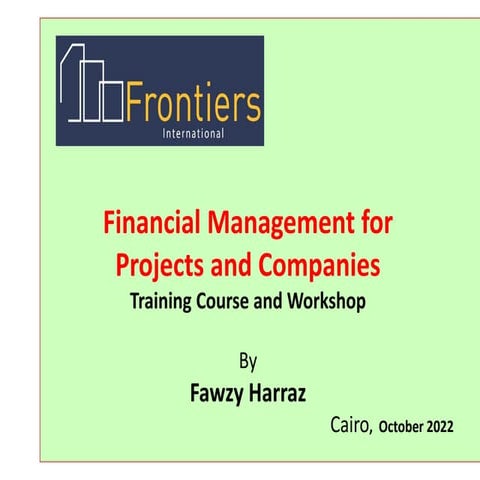 Frontiers
International

Financial Management for Projects and Companies

Training Course and Workshop

By

Fawzy Harraz

Cairo, October 2022